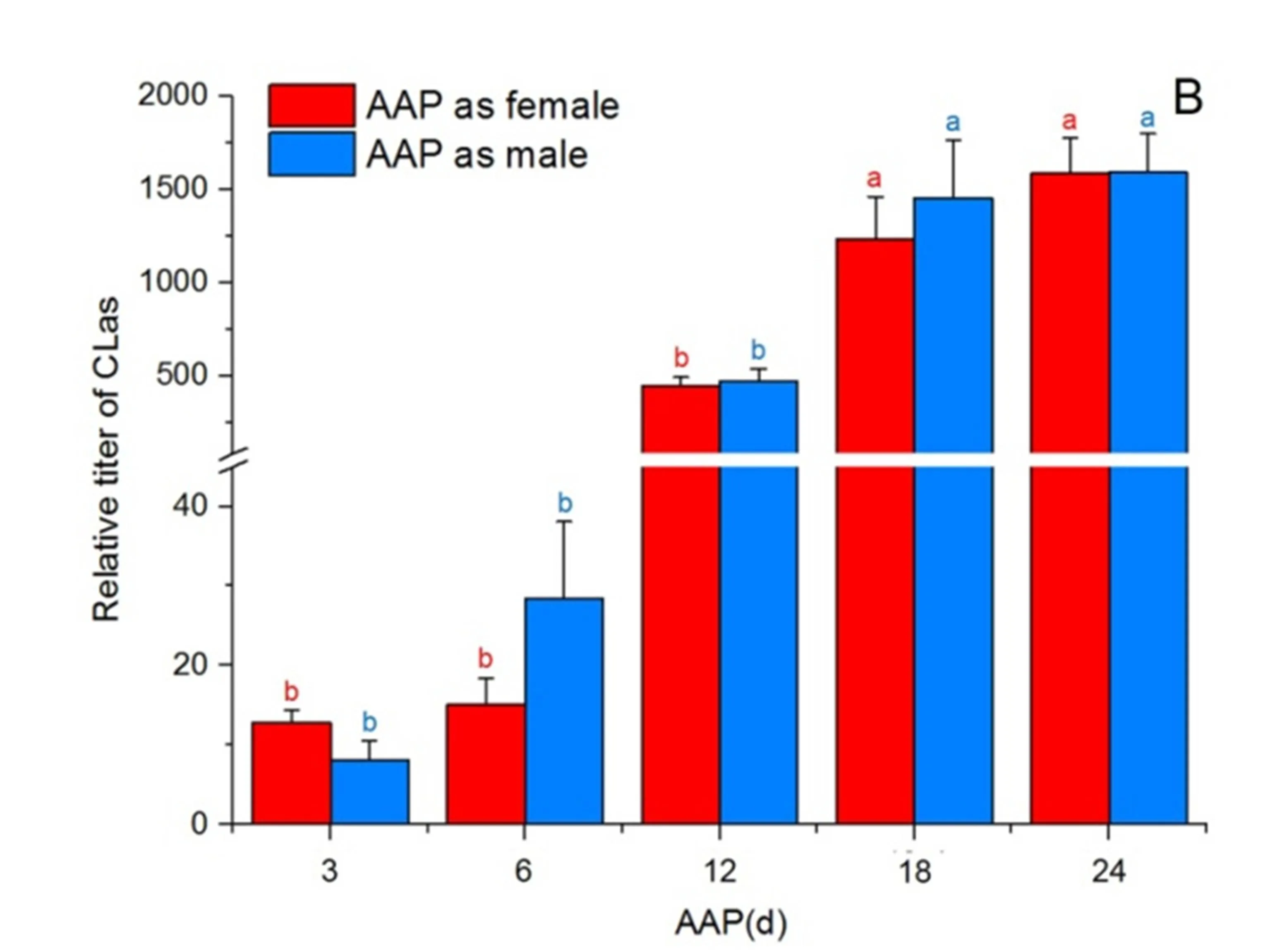 B

AAP as female
AAP as male

Relative titer of CLas

2000
1500
1000
500
40
20
0

b b b b b b a a a a

3
6
12
18
24

AAP(d)